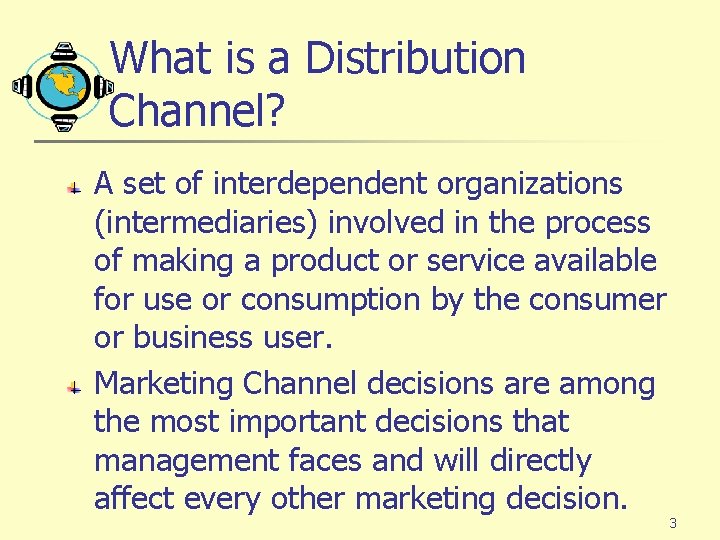 What is a Distribution Channel?

A set of interdependent organizations (intermediaries) involved in the process of making a product or service available for use or consumption by the consumer or business user.

Marketing Channel decisions are among the most important decisions that management faces and will directly affect every other marketing decision.

3